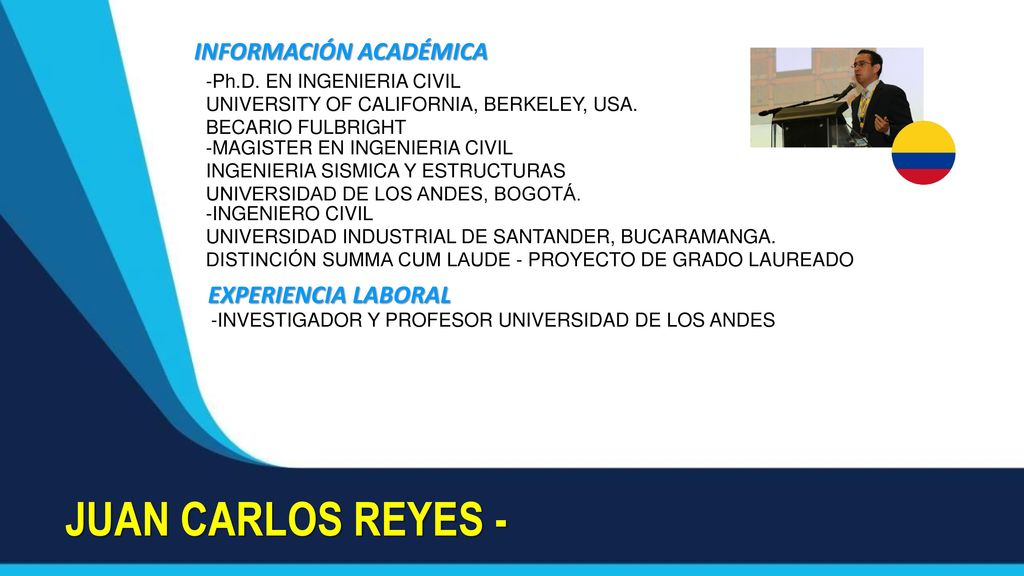 INFORMACIÓN ACADÉMICA

-Ph.D. EN INGENIERIA CIVIL
UNIVERSITY OF CALIFORNIA, BERKELEY, USA.
BECARIO FULBRIGHT
-MAGISTER EN INGENIERIA CIVIL
INGENIERIA SISMICA Y ESTRUCTURAS
UNIVERSIDAD DE LOS ANDES, BOGOTÁ.
-INGENIERO CIVIL
UNIVERSIDAD INDUSTRIAL DE SANTANDER, BUCARAMANGA.
DISTINCIÓN SUMMA CUM LAUDE - PROYECTO DE GRADO LAUREADO

EXPERIENCIA LABORAL

-INVESTIGADOR Y PROFESOR UNIVERSIDAD DE LOS ANDES

JUAN CARLOS REYES -